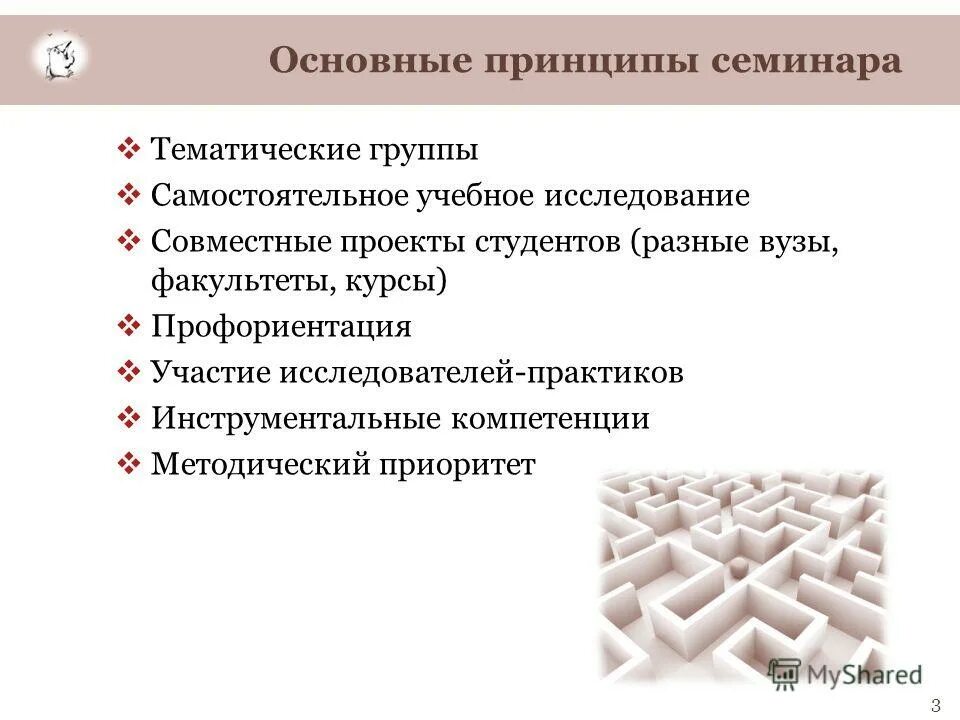 Основные принципы семинара

❖ Тематические группы
❖ Самостоятельное учебное исследование
❖ Совместные проекты студентов (разные вузы, факультеты, курсы)
❖ Профориентация
❖ Участие исследователей-практиков
❖ Инструментальные компетенции
❖ Методический приоритет

MyShared

3